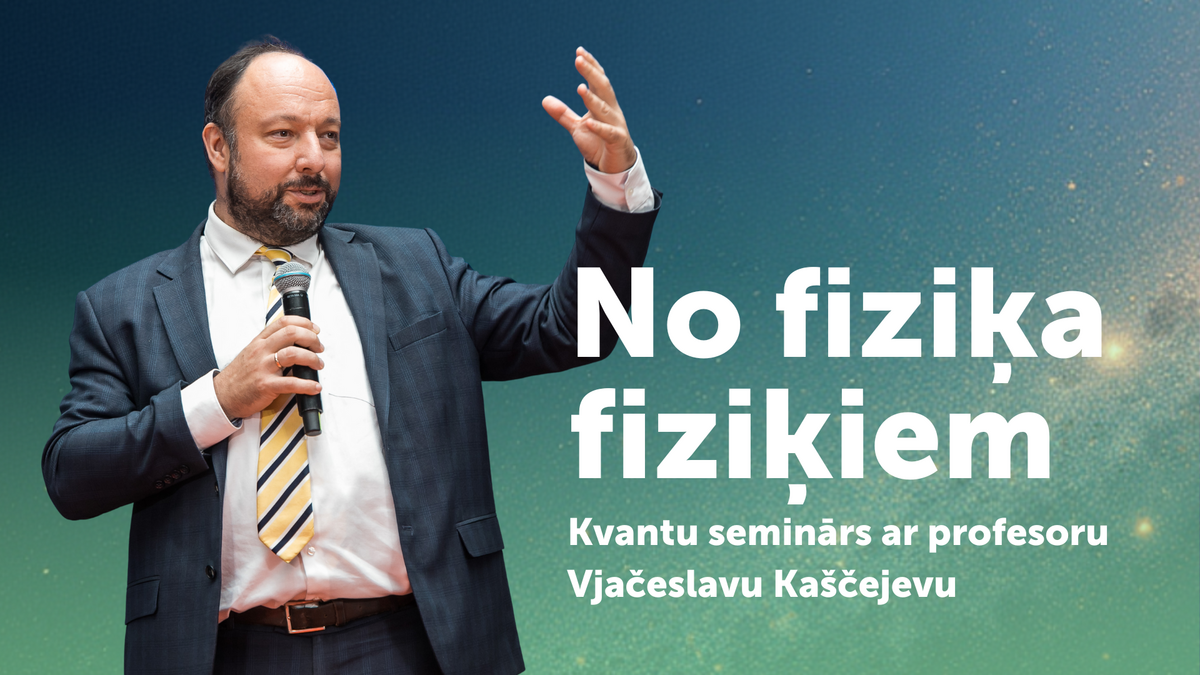 No fiziķa fiziķiem

Kvantu seminārs ar profesoru Vjačeslavu Kaščejevu